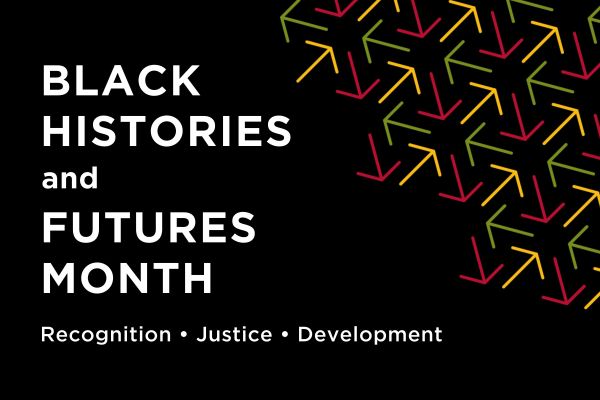 BLACK HISTORIES and FUTURES MONTH

Recognition • Justice • Development